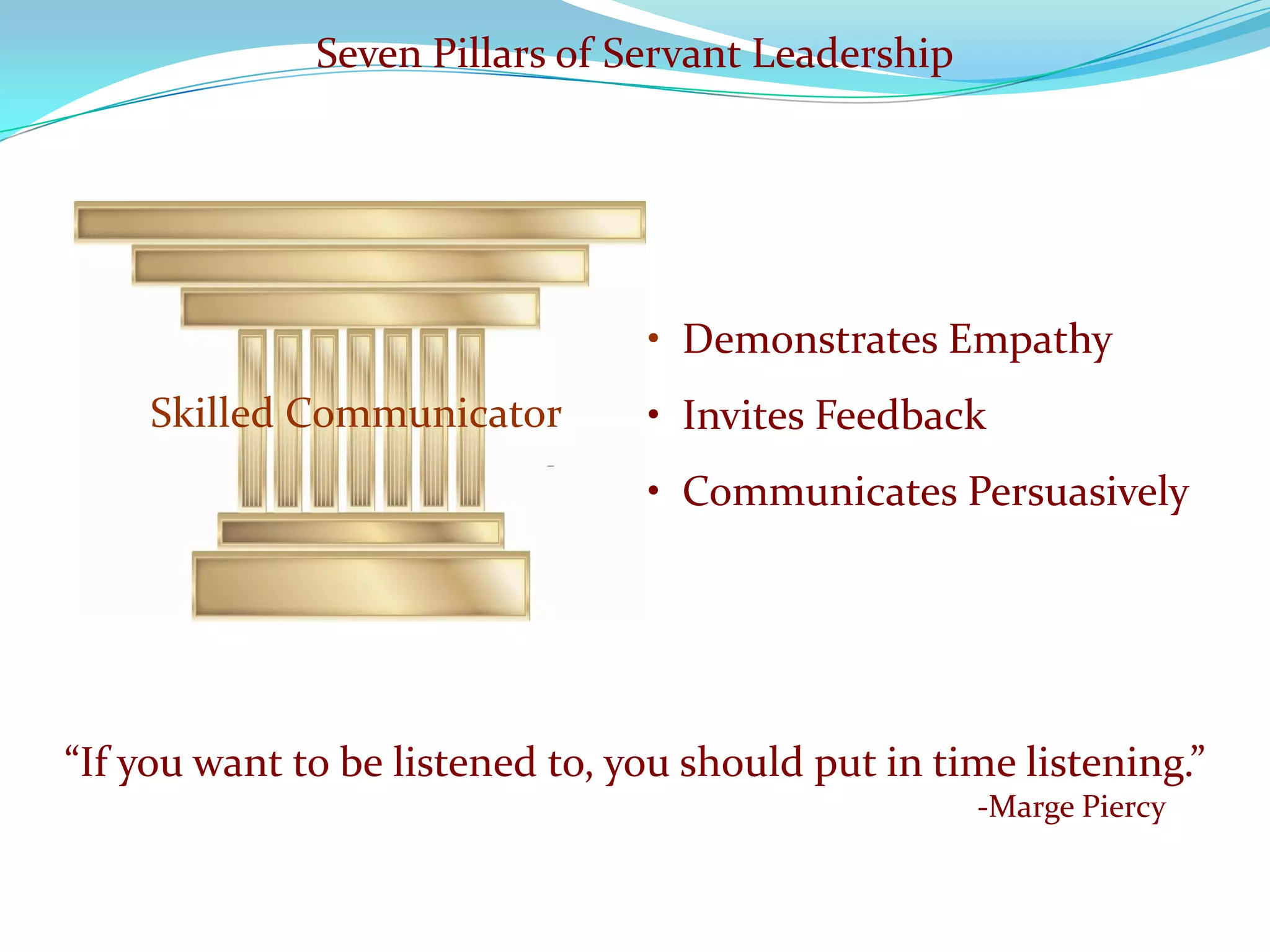 Seven Pillars of Servant Leadership

Skilled Communicator

• Demonstrates Empathy
• Invites Feedback
• Communicates Persuasively

“If you want to be listened to, you should put in time listening.”
-Marge Piercy